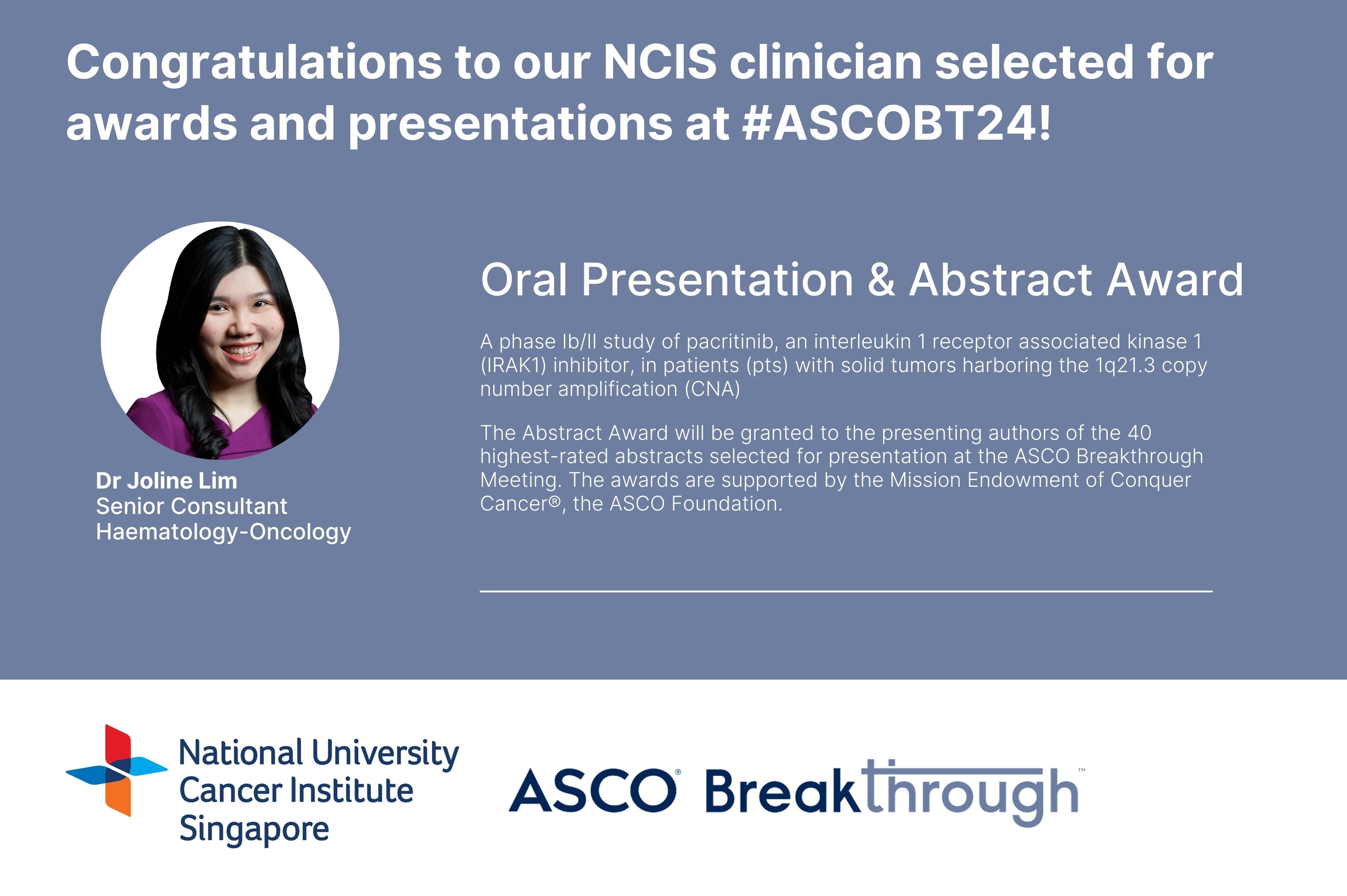 Congratulations to our NCIS clinician selected for awards and presentations at #ASCOBT24!

Dr Joline Lim
Senior Consultant
Haematology-Oncology

Oral Presentation & Abstract Award

A phase Ib/II study of pacritinib, an interleukin 1 receptor associated kinase 1 (IRAK1) inhibitor, in patients (pts) with solid tumors harboring the 1q21.3 copy number amplification (CNA)

The Abstract Award will be granted to the presenting authors of the 40 highest-rated abstracts selected for presentation at the ASCO Breakthrough Meeting. The awards are supported by the Mission Endowment of Conquer Cancer®, the ASCO Foundation.

National University Cancer Institute Singapore

ASCO® Breakthrough™